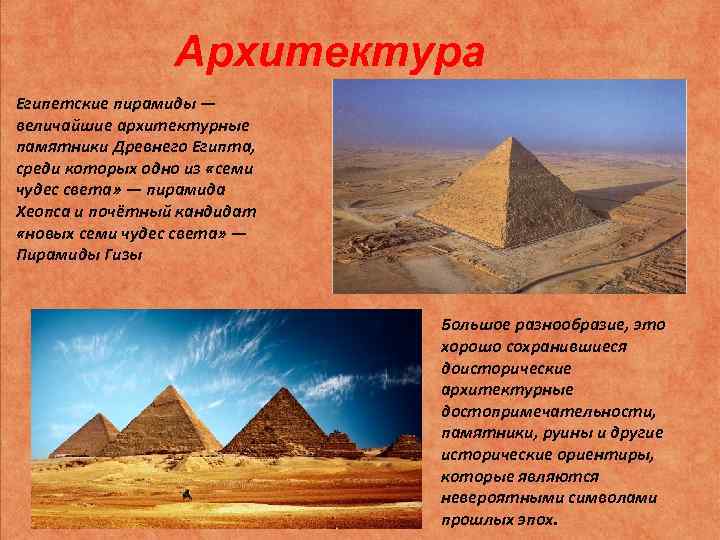 Архитектура

Египетские пирамиды — величайшие архитектурные памятники Древнего Египта, среди которых одно из «семи чудес света» — пирамида Хеопса и почётный кандидат «новых семи чудес света» — Пирамиды Гизы

Большое разнообразие, это хорошо сохранившиеся доисторические архитектурные достопримечательности, памятники, руины и другие исторические ориентиры, которые являются невероятными символами прошлых эпох.